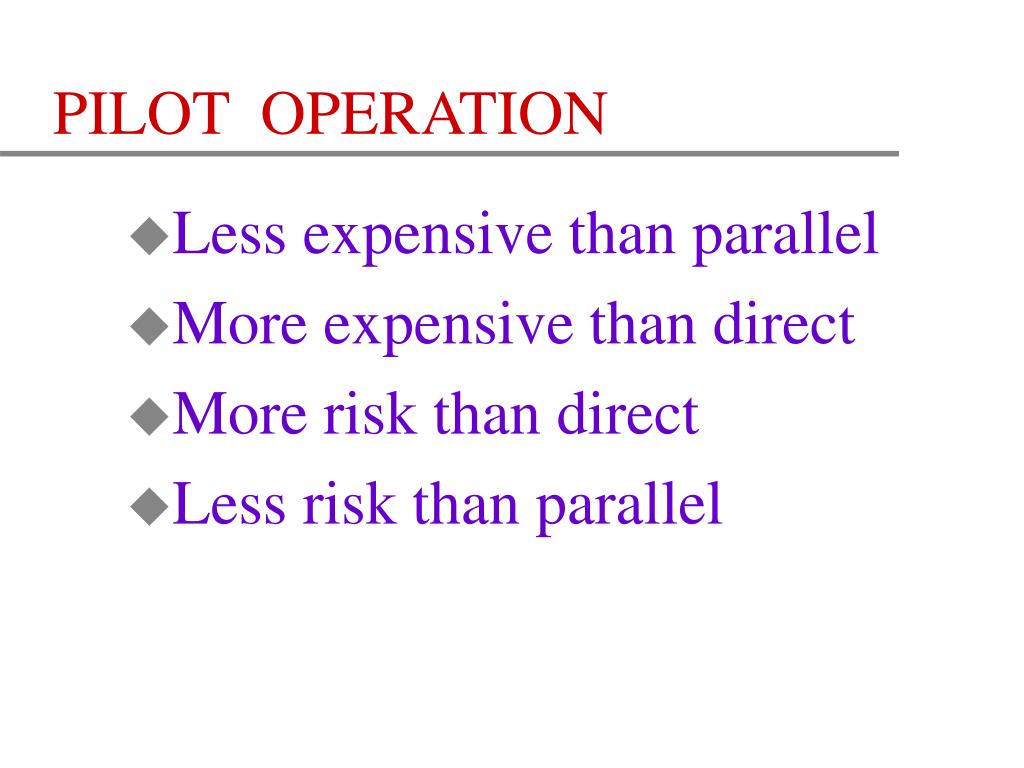 PILOT OPERATION

◆Less expensive than parallel
◆More expensive than direct
◆More risk than direct
◆Less risk than parallel